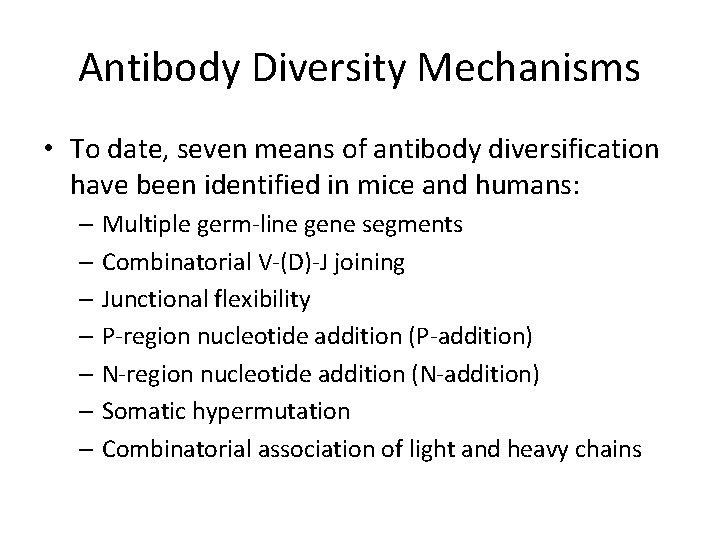 Antibody Diversity Mechanisms

• To date, seven means of antibody diversification have been identified in mice and humans:
– Multiple germ-line gene segments
– Combinatorial V-(D)-J joining
– Junctional flexibility
– P-region nucleotide addition (P-addition)
– N-region nucleotide addition (N-addition)
– Somatic hypermutation
– Combinatorial association of light and heavy chains